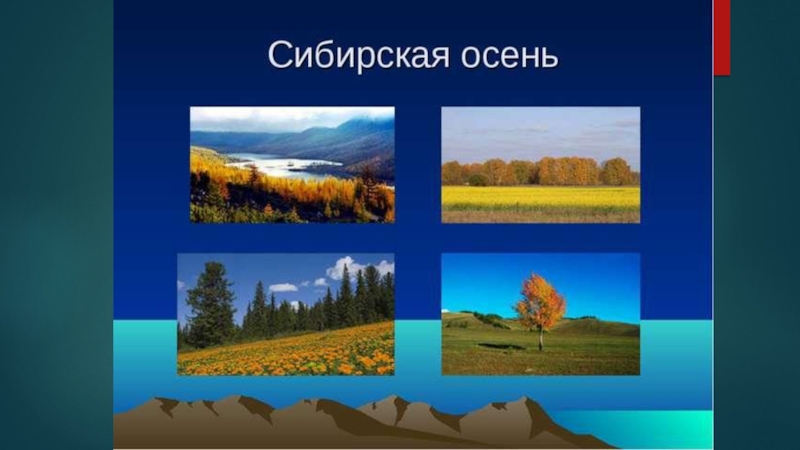 Сибирская осень